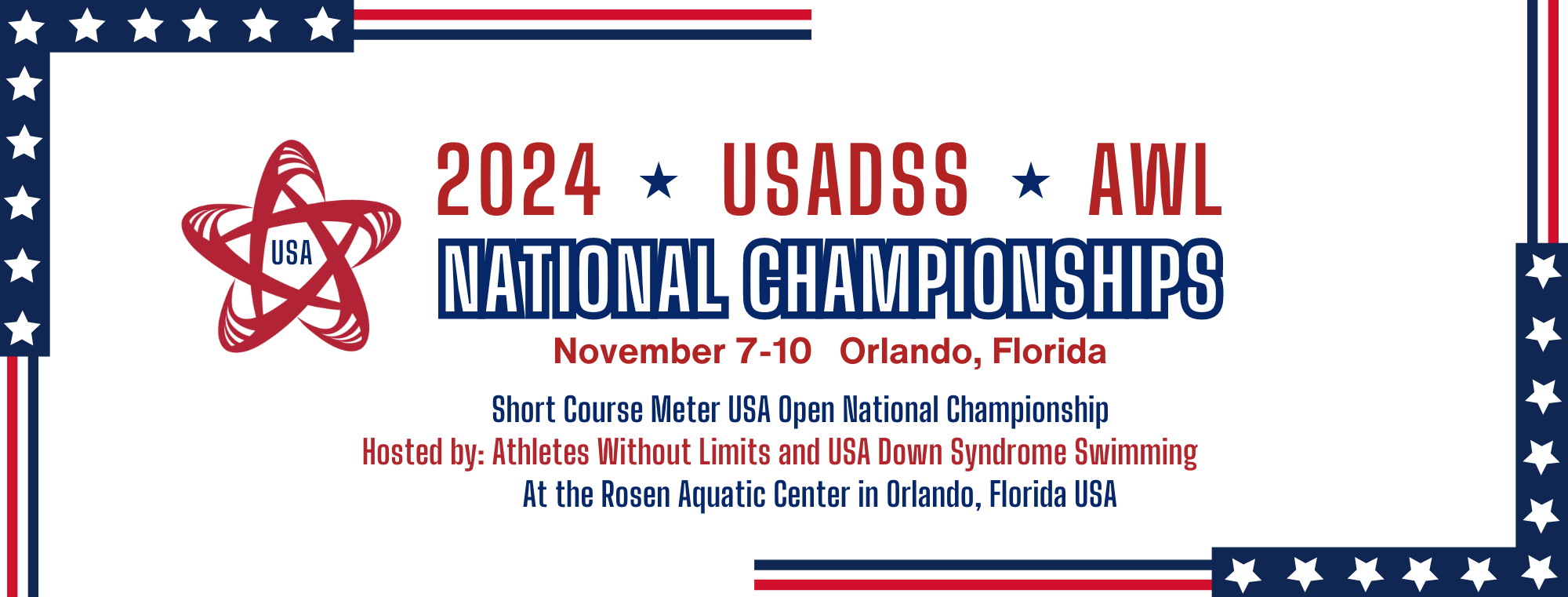 USA

2024 ★ USADSS ★ AWL
NATIONAL CHAMPIONSHIPS

November 7-10 Orlando, Florida

Short Course Meter USA Open National Championship
Hosted by: Athletes Without Limits and USA Down Syndrome Swimming
At the Rosen Aquatic Center in Orlando, Florida USA